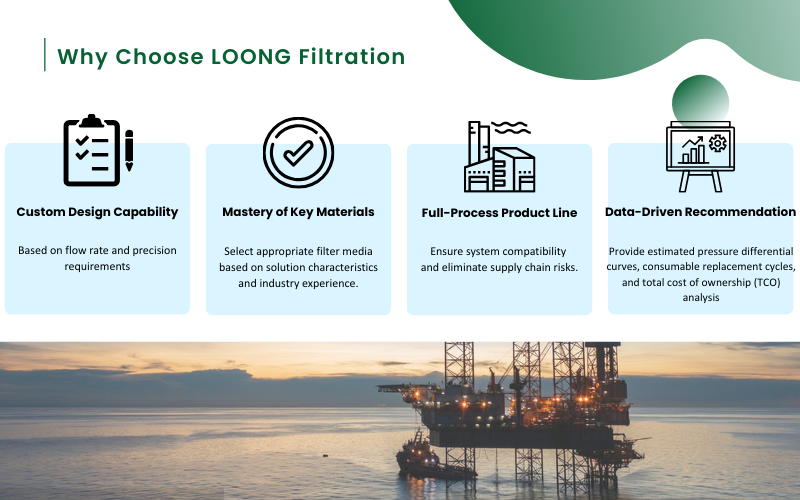 Why Choose LOONG Filtration

Custom Design Capability

Based on flow rate and precision requirements

Mastery of Key Materials

Select appropriate filter media based on solution characteristics and industry experience.

Full-Process Product Line

Ensure system compatibility and eliminate supply chain risks.

Data-Driven Recommendation

Provide estimated pressure differential curves, consumable replacement cycles, and total cost of ownership (TCO) analysis